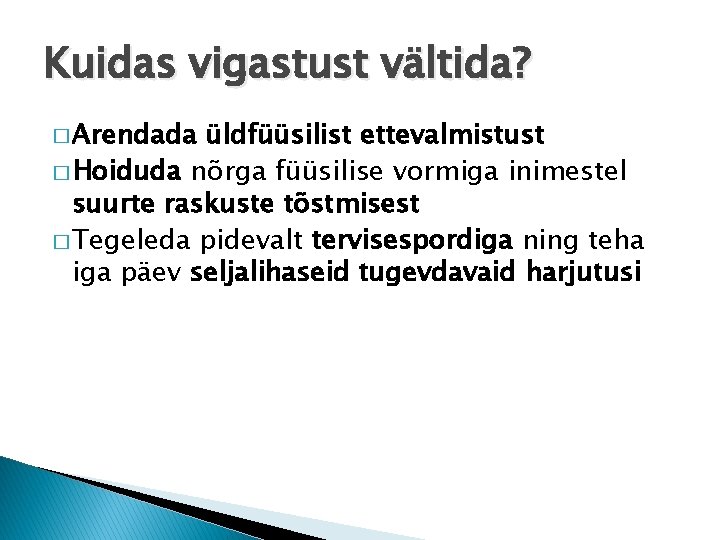 Kuidas vigastust vältida?

□ Arendada üldfüüsilist ettevalmistust
□ Hoiduda nõrga füüsilise vormiga inimestel suurte raskuste tõstmisest
□ Tegeleda pidevalt tervisespordiga ning teha iga päev seljalihaseid tugevdavaid harjutusi